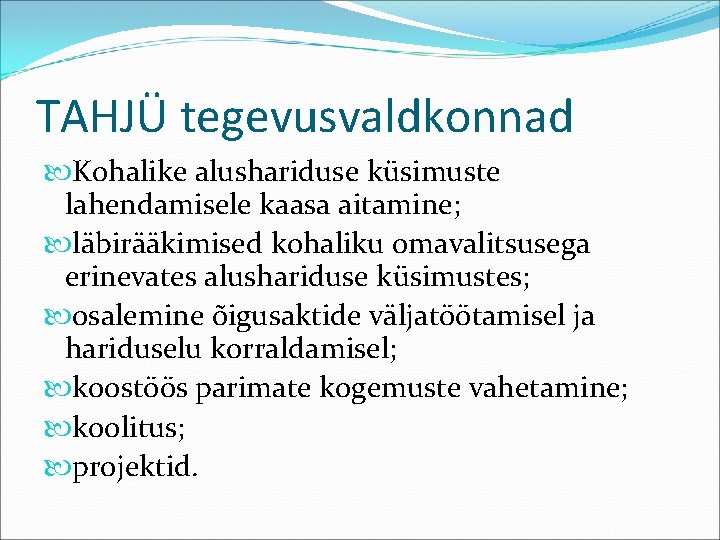 TAHJÜ tegevusvaldkonnad

Kohalike alushariduse küsimuste lahendamisele kaasa aitamine;

läbirääkimised kohaliku omavalitsusega erinevates alushariduse küsimustes;

osalemine õigusaktide väljatöötamisel ja hariduselu korraldamisel;

koostöös parimate kogemuste vahetamine;

koolitus;

projektid.